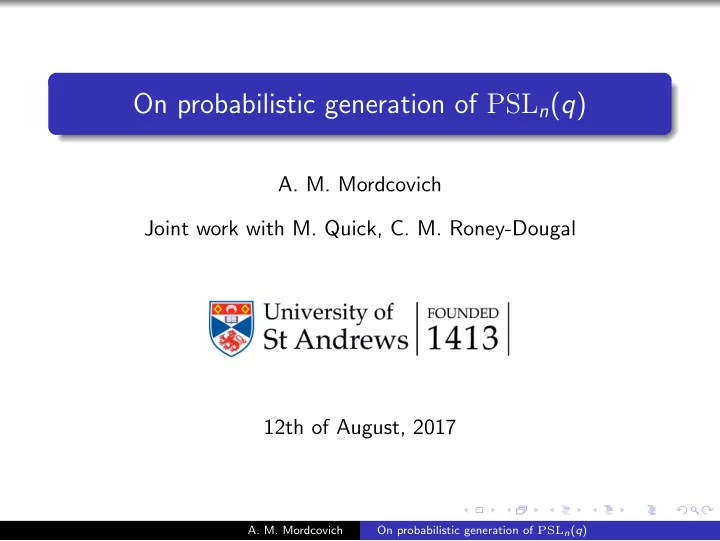 On probabilistic generation of $\mathrm{PSL}_n(q)$

A. M. Mordcovich

Joint work with M. Quick, C. M. Roney-Dougal

University of St Andrews | FOUNDED 1413

12th of August, 2017

A. M. Mordcovich On probabilistic generation of $\mathrm{PSL}_n(q)$